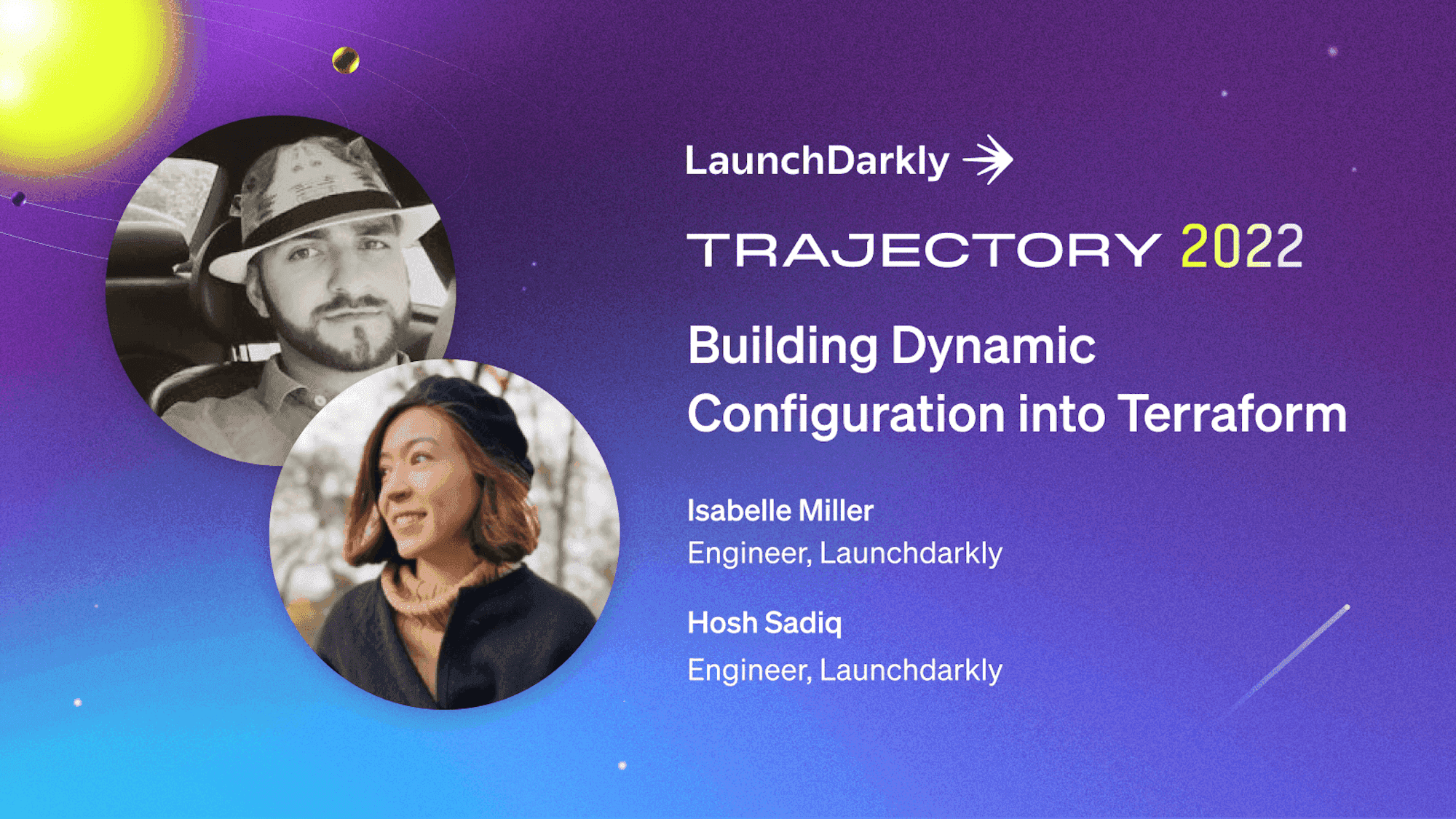 LaunchDarkly

TRAJECTORY 2022

Building Dynamic Configuration into Terraform

Isabelle Miller
Engineer, Launchdarkly

Hosh Sadiq
Engineer, Launchdarkly